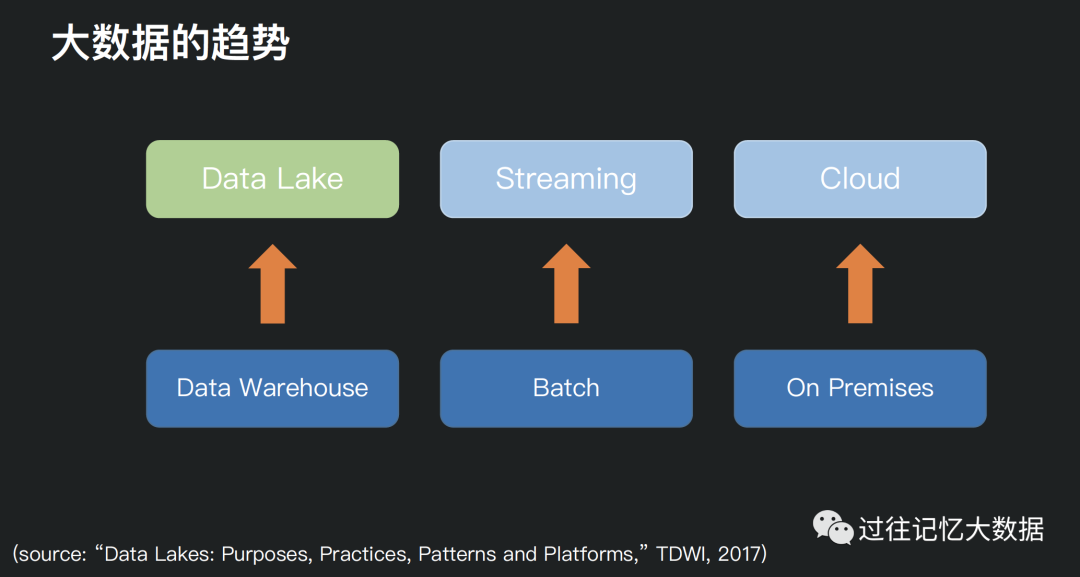 大数据的趋势

Data Lake

Streaming

Cloud

Data Warehouse

Batch

On Premises

过往记忆大数据

(source: “Data Lakes: Purposes, Practices, Patterns and Platforms,” TDWI, 2017)